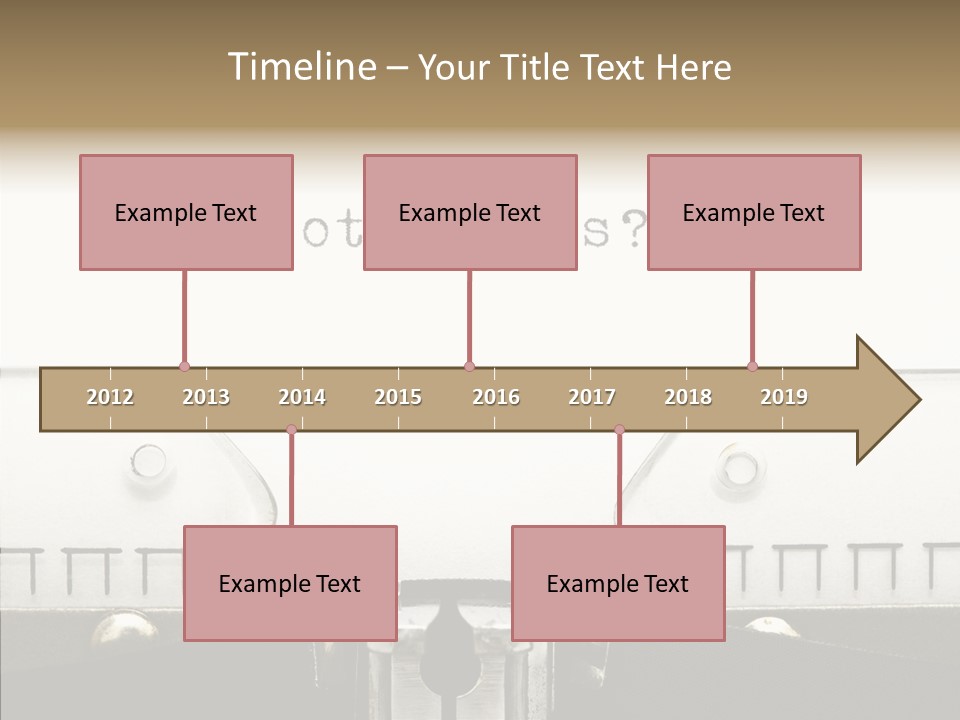 Timeline – Your Title Text Here

Example Text

Example Text

Example Text

2012 2013 2014 2015 2016 2017 2018 2019

Example Text

Example Text